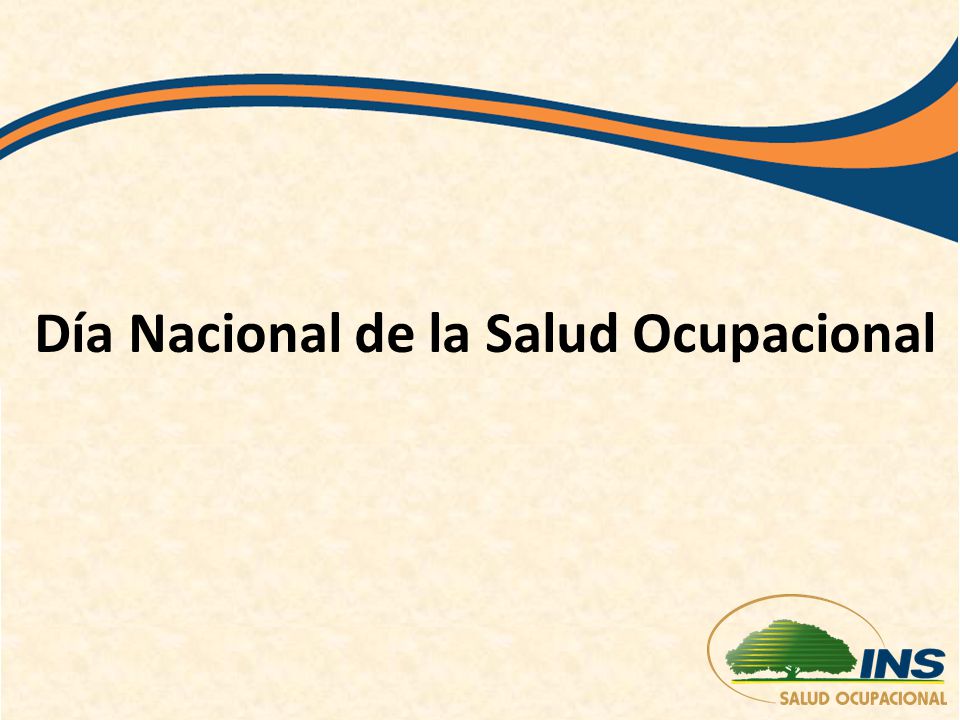 Día Nacional de la Salud Ocupacional

INS
SALUD OCUPACIONAL